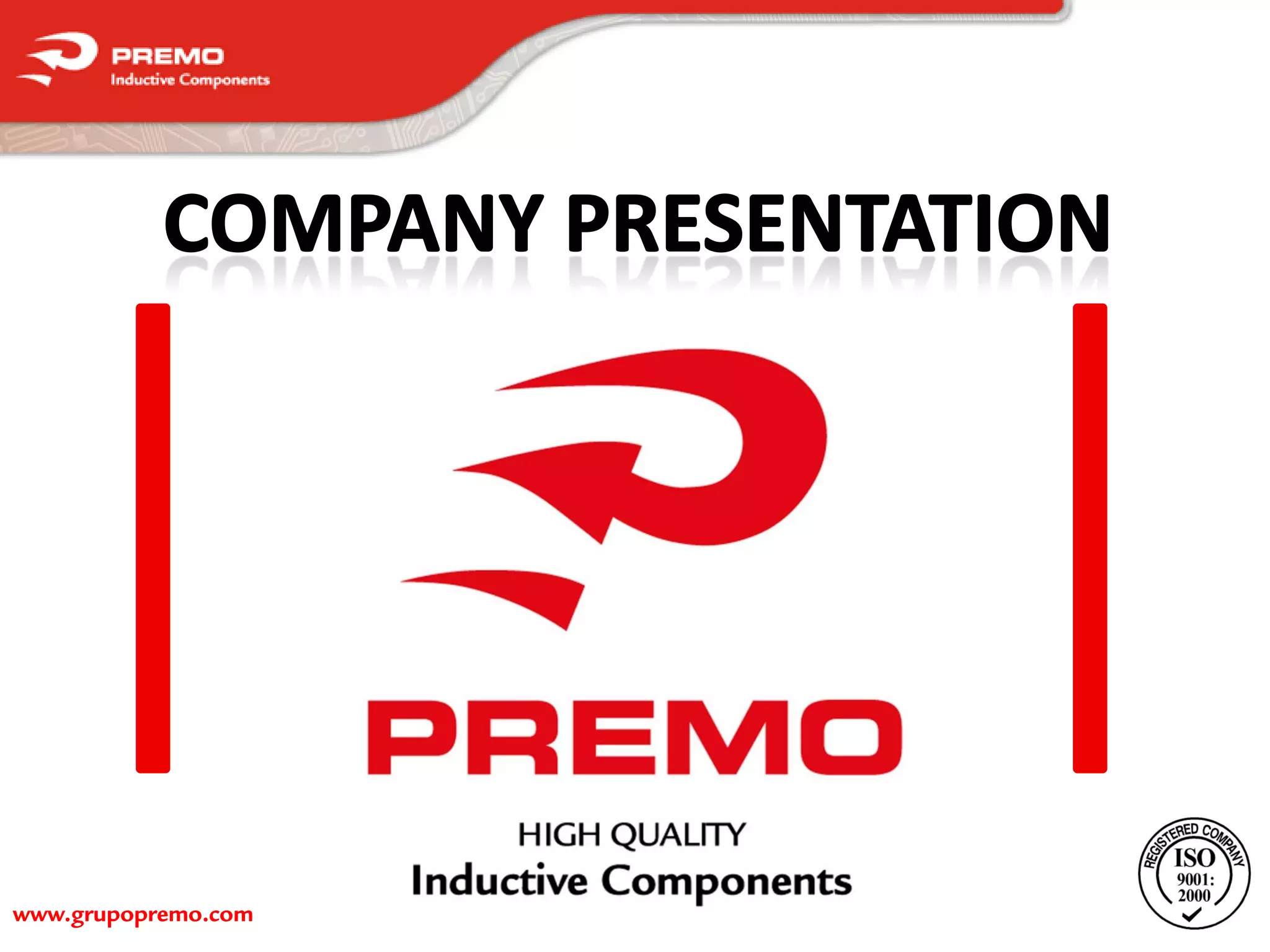 PREMO
Inductive Components

COMPANY PRESENTATION

PREMO

HIGH QUALITY
Inductive Components

www.grupopremo.com

REGISTERED COMPANY
ISO
9001:
2000